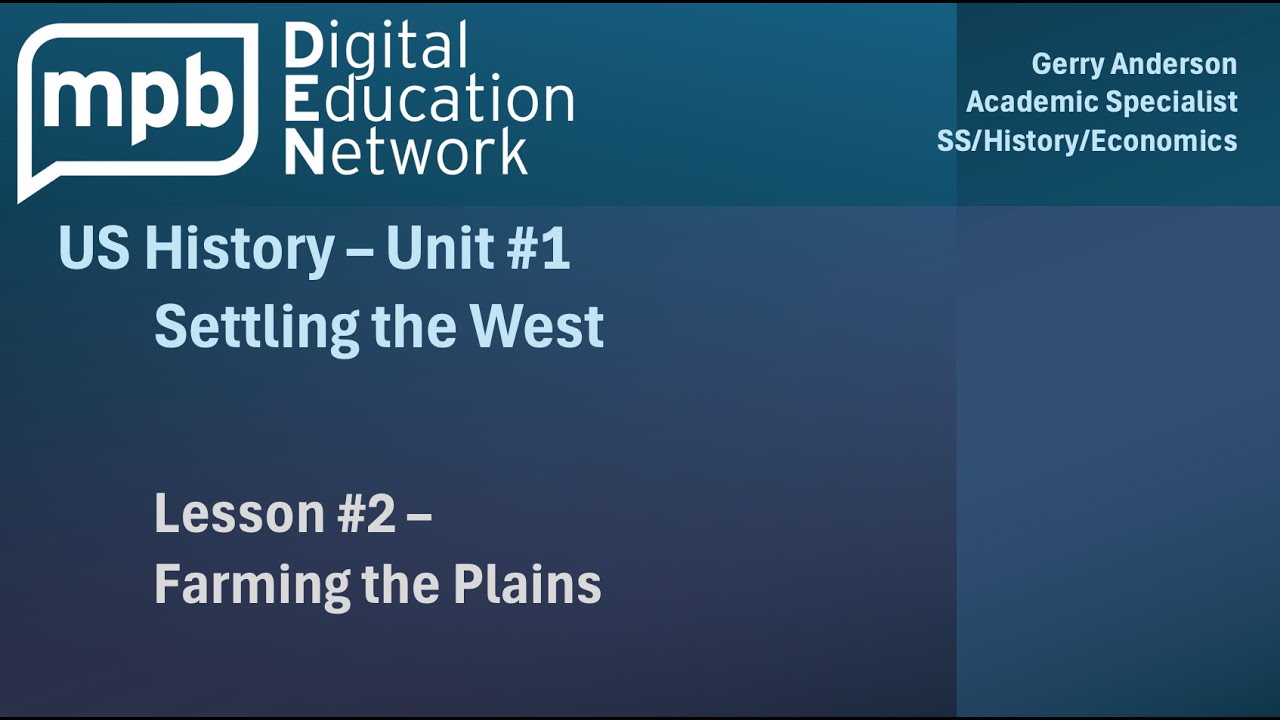 mpb Digital Education Network

Gerry Anderson
Academic Specialist
SS/History/Economics

US History – Unit #1
Settling the West

Lesson #2 –
Farming the Plains